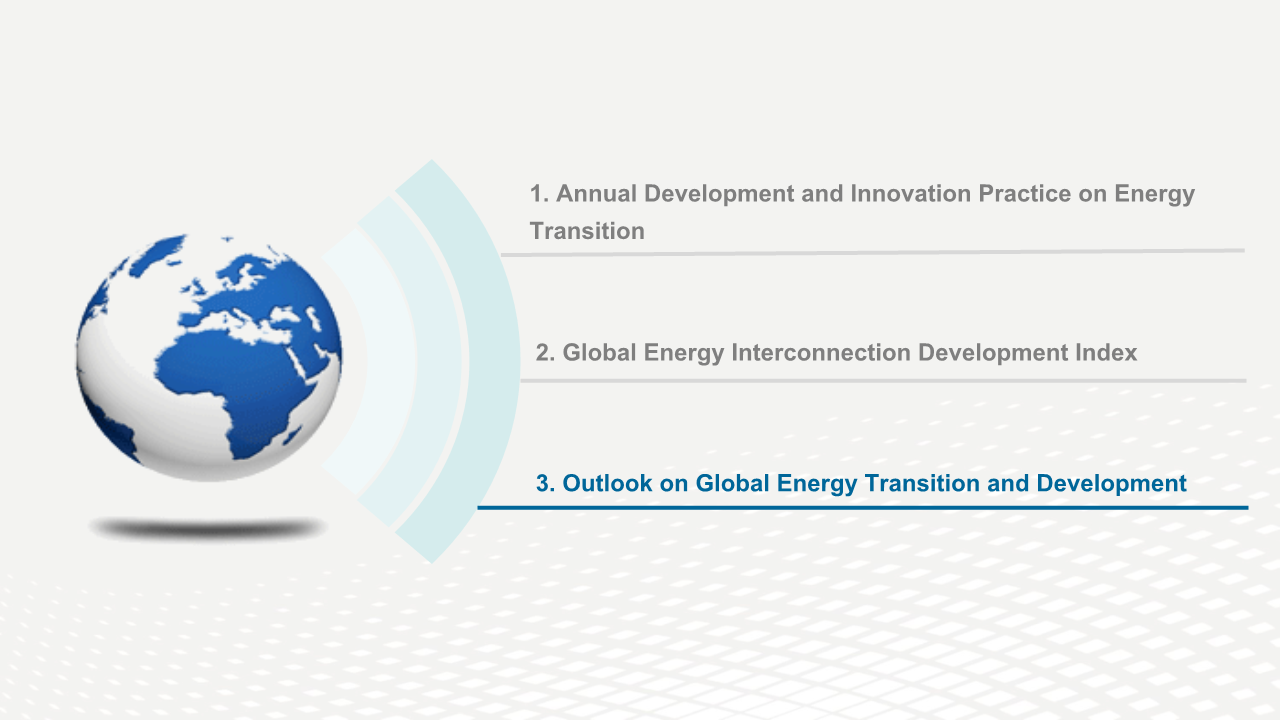 1. Annual Development and Innovation Practice on Energy Transition

2. Global Energy Interconnection Development Index

3. Outlook on Global Energy Transition and Development